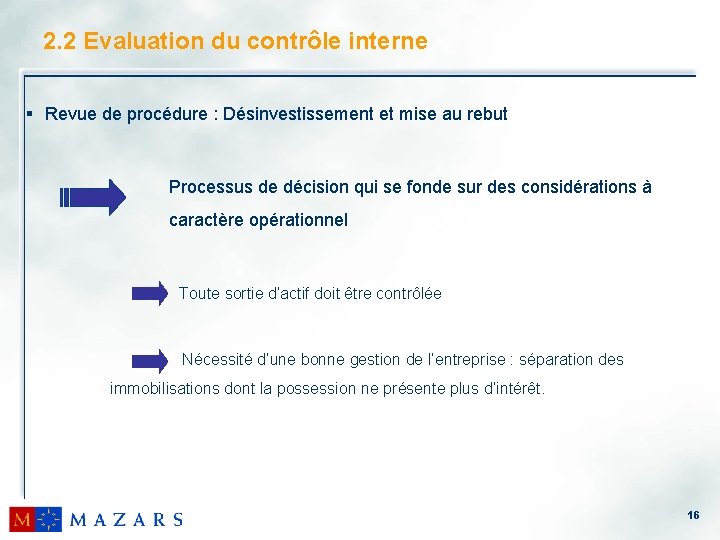 2.2 Evaluation du contrôle interne

▪ Revue de procédure : Désinvestissement et mise au rebut

Processus de décision qui se fonde sur des considérations à caractère opérationnel

Toute sortie d'actif doit être contrôlée

Nécessité d'une bonne gestion de l'entreprise : séparation des immobilisations dont la possession ne présente plus d'intérêt.

M MAZARS

16